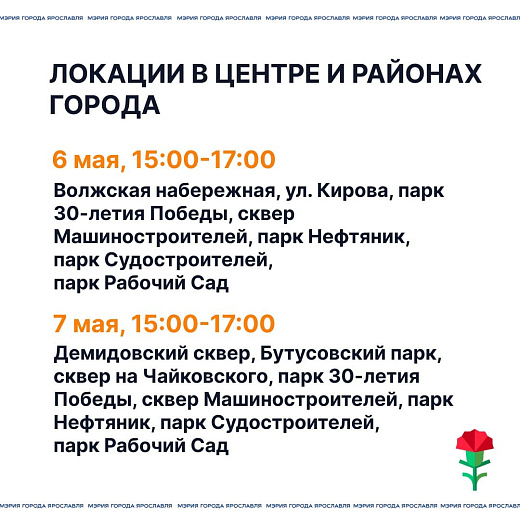 МЭРИЯ ГОРОДА ЯРОСЛАВЛЯ МЭРИЯ ГОРОДА ЯРОСЛАВЛЯ МЭРИЯ ГОРОДА ЯРОСЛАВЛЯ МЭРИЯ ГОРОДА ЯРОСЛАВЛЯ МЭРИЯ ГОРОДА ЯРОСЛАВЛЯ МЭРИЯ ГОРОДА ЯРОСЛАВЛЯ

ЛОКАЦИИ В ЦЕНТРЕ И РАЙОНАХ ГОРОДА

6 мая, 15:00-17:00

Волжская набережная, ул. Кирова, парк 30-летия Победы, сквер Машиностроителей, парк Нефтяник, парк Судостроителей, парк Рабочий Сад

7 мая, 15:00-17:00

Демидовский сквер, Бутусовский парк, сквер на Чайковского, парк 30-летия Победы, сквер Машиностроителей, парк Нефтяник, парк Судостроителей, парк Рабочий Сад

МЭРИЯ ГОРОДА ЯРОСЛАВЛЯ МЭРИЯ ГОРОДА ЯРОСЛАВЛЯ МЭРИЯ ГОРОДА ЯРОСЛАВЛЯ МЭРИЯ ГОРОДА ЯРОСЛАВЛЯ МЭРИЯ ГОРОДА ЯРОСЛАВЛЯ МЭРИЯ ГОРОДА ЯРОСЛАВЛЯ